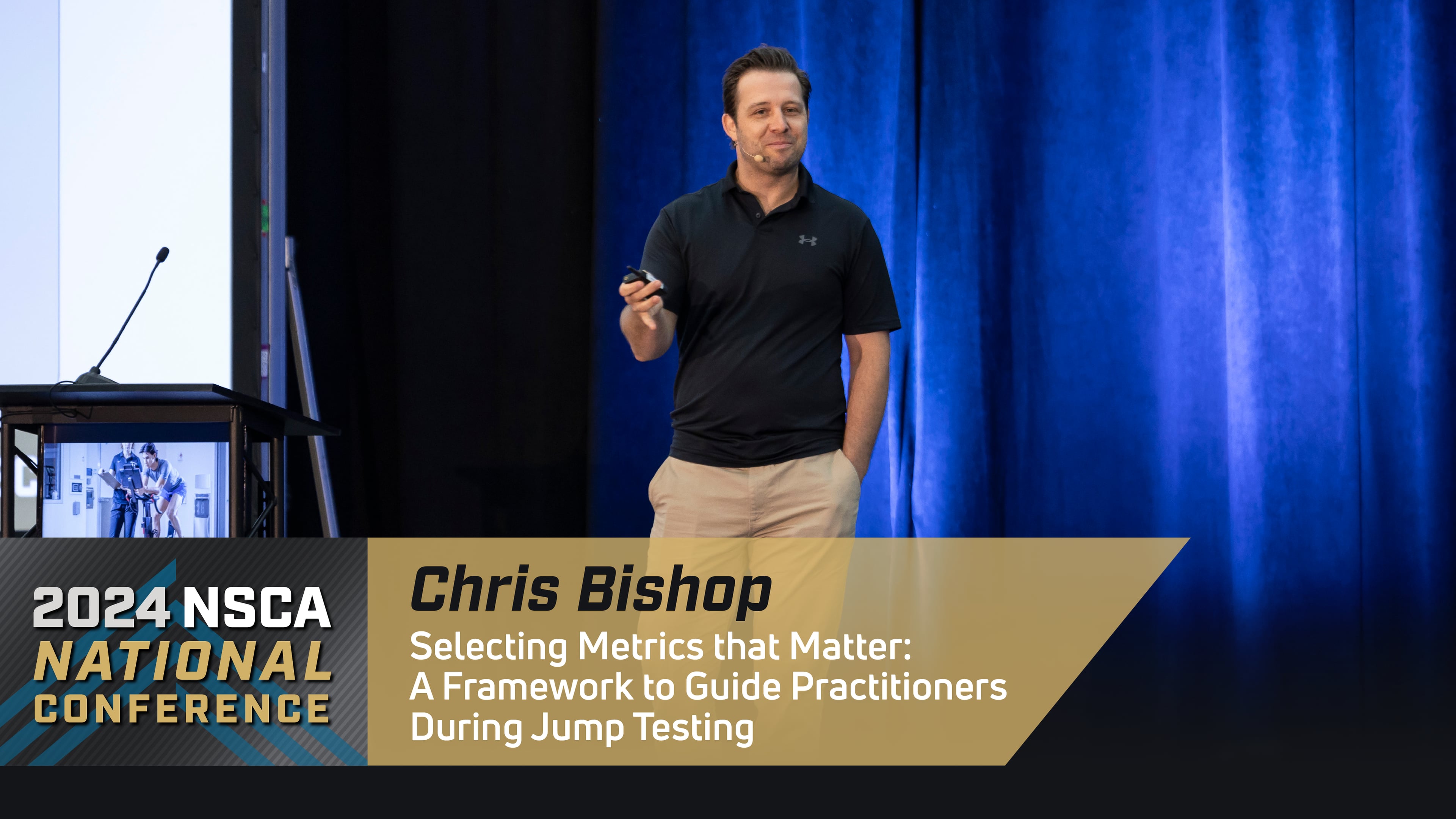 2024 NSCA
NATIONAL
CONFERENCE

Chris Bishop

Selecting Metrics that Matter: A Framework to Guide Practitioners During Jump Testing